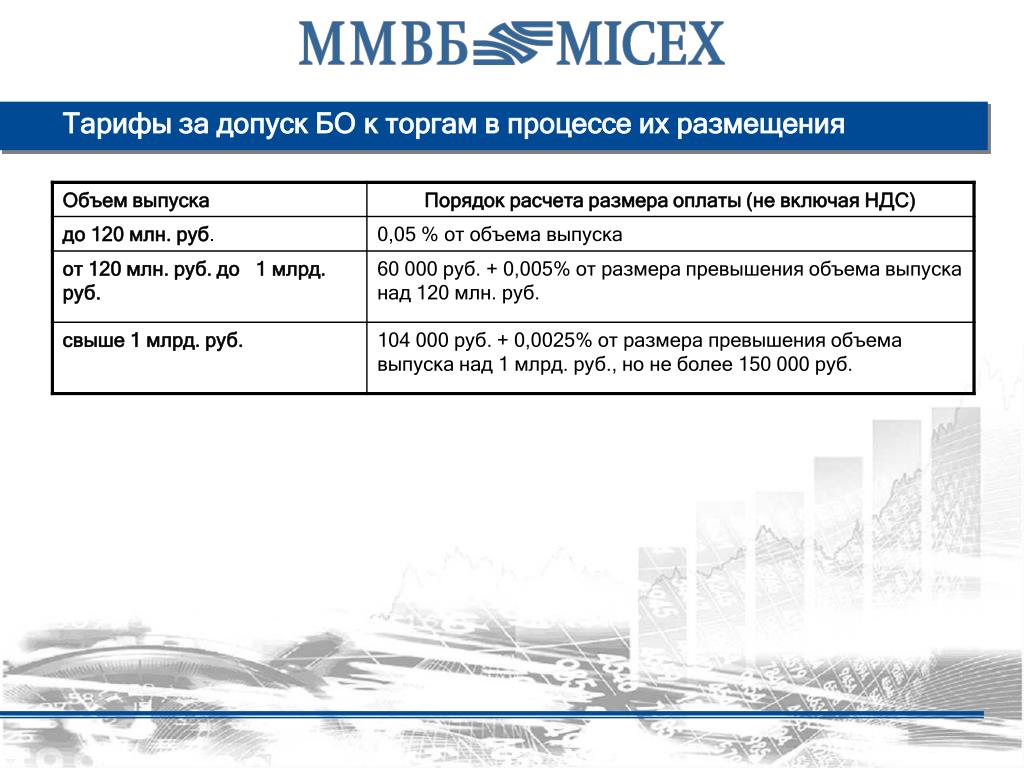 ММВБ MICEX

Тарифы за допуск БО к торгам в процессе их размещения

| Объем выпуска | Порядок расчета размера оплаты (не включая НДС) |
|---|---|
| до 120 млн. руб. | 0,05 % от объема выпуска |
| от 120 млн. руб. до 1 млрд. руб. | 60 000 руб. + 0,005% от размера превышения объема выпуска над 120 млн. руб. |
| свыше 1 млрд. руб. | 104 000 руб. + 0,0025% от размера превышения объема выпуска над 1 млрд. руб., но не более 150 000 руб. |